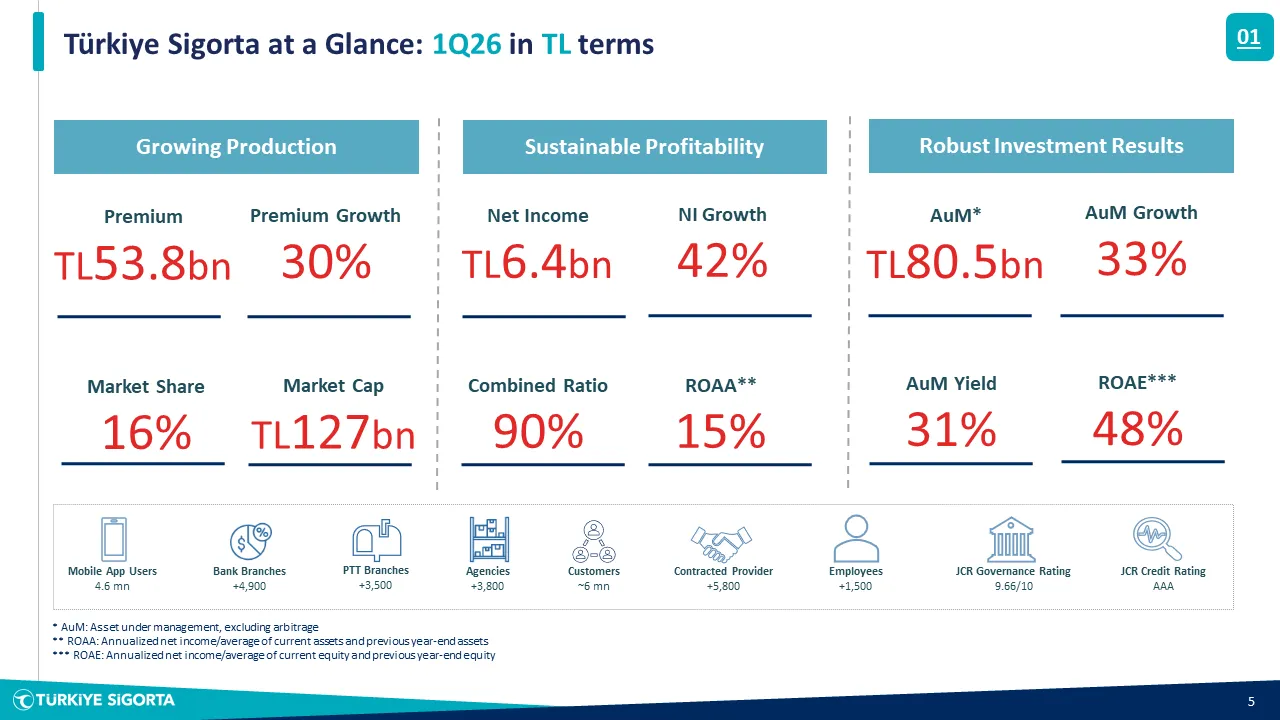 Türkiye Sigorta at a Glance: 1Q26 in TL terms

01

Growing Production

Premium
TL53.8bn

Premium Growth
30%

Market Share
16%

Market Cap
TL127bn

Sustainable Profitability

Net Income
TL6.4bn

NI Growth
42%

Combined Ratio
90%

ROAA**
15%

Robust Investment Results

AuM*
TL80.5bn

AuM Growth
33%

AuM Yield
31%

ROAE***
48%

Mobile App Users
4.6 mn

Bank Branches
+4,900

PTT Branches
+3,500

Agencies
+3,800

Customers
~6 mn

Contracted Provider
+5,800

Employees
+1,500

JCR Governance Rating
9.66/10

JCR Credit Rating
AAA

* AuM: Asset under management, excluding arbitrage
** ROAA: Annualized net income/average of current assets and previous year-end assets
*** ROAE: Annualized net income/average of current equity and previous year-end equity

TÜRKİYE SİGORTA

5